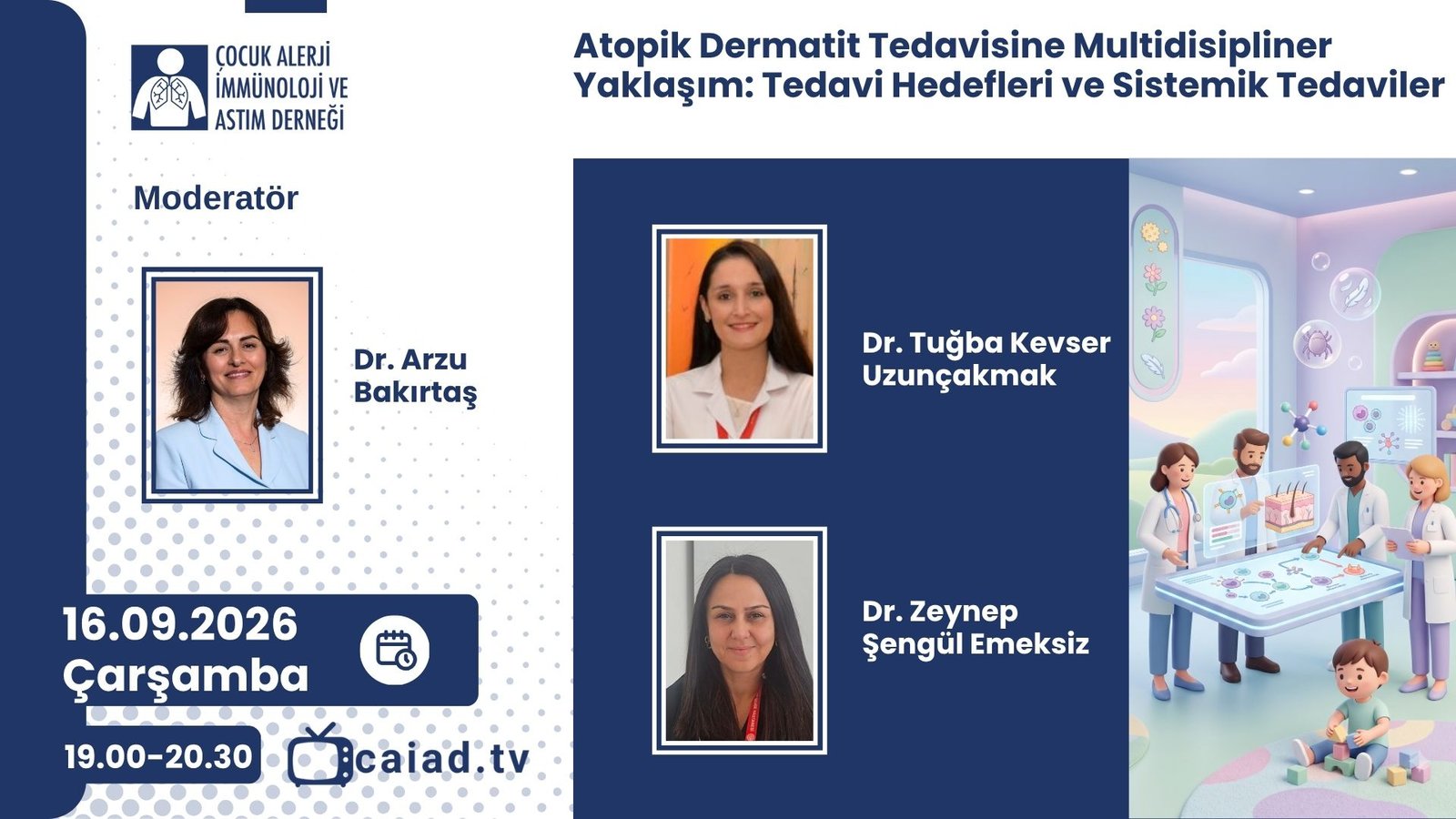 ÇOCUK ALERJİ İMMÜNOLOJİ VE ASTIM DERNEĞİ

Atopik Dermatit Tedavisine Multidisipliner Yaklaşım: Tedavi Hedefleri ve Sistemik Tedaviler

Moderatör

Dr. Arzu Bakırtaş

Dr. Tuğba Kevser Uzunçakmak

Dr. Zeynep Şengül Emeksiz

16.09.2026
Çarşamba

19.00-20.30

caiad.tv